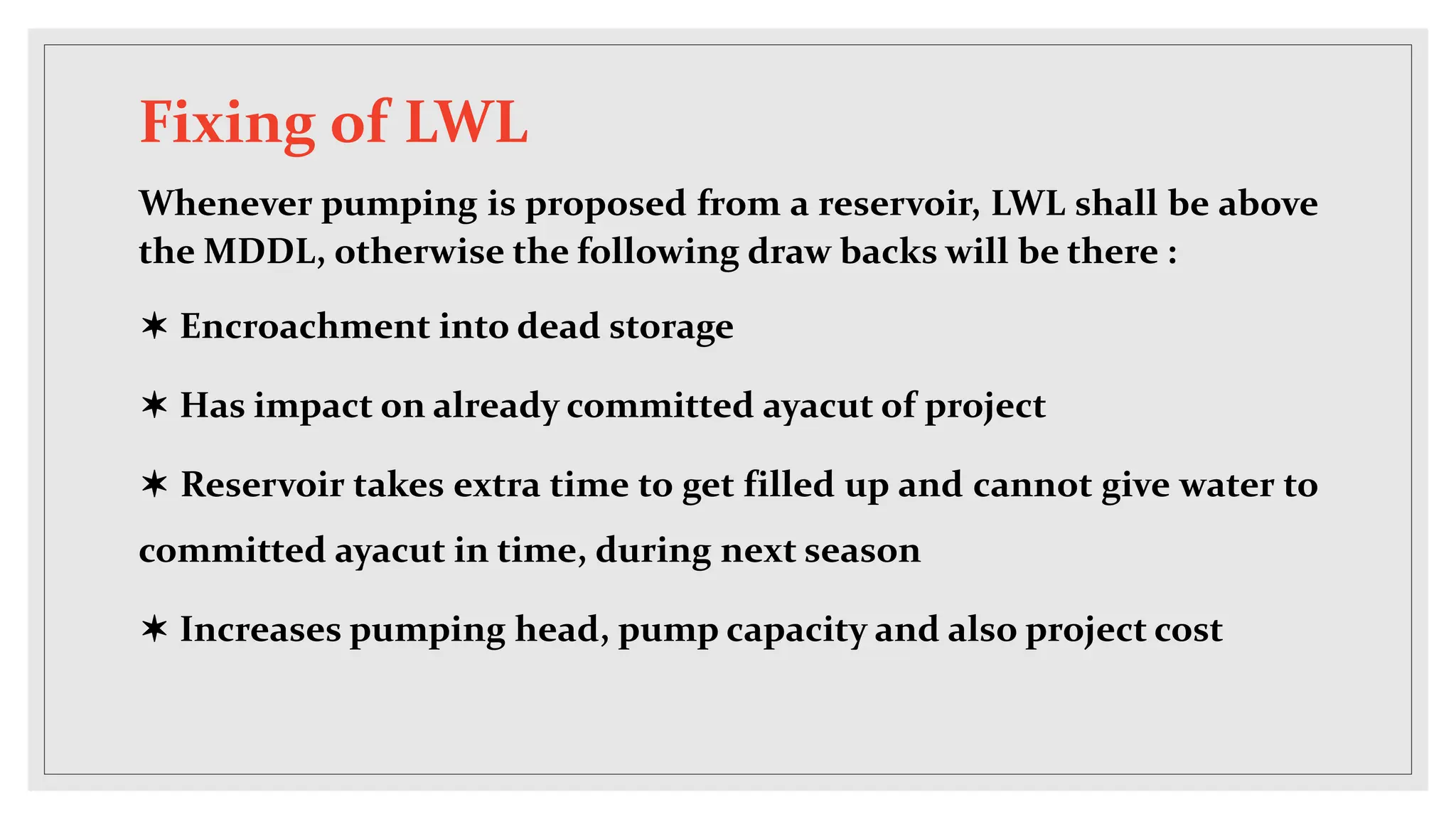 Fixing of LWL

Whenever pumping is proposed from a reservoir, LWL shall be above the MDDL, otherwise the following draw backs will be there :

✶ Encroachment into dead storage

✶ Has impact on already committed ayacut of project

✶ Reservoir takes extra time to get filled up and cannot give water to committed ayacut in time, during next season

✶ Increases pumping head, pump capacity and also project cost